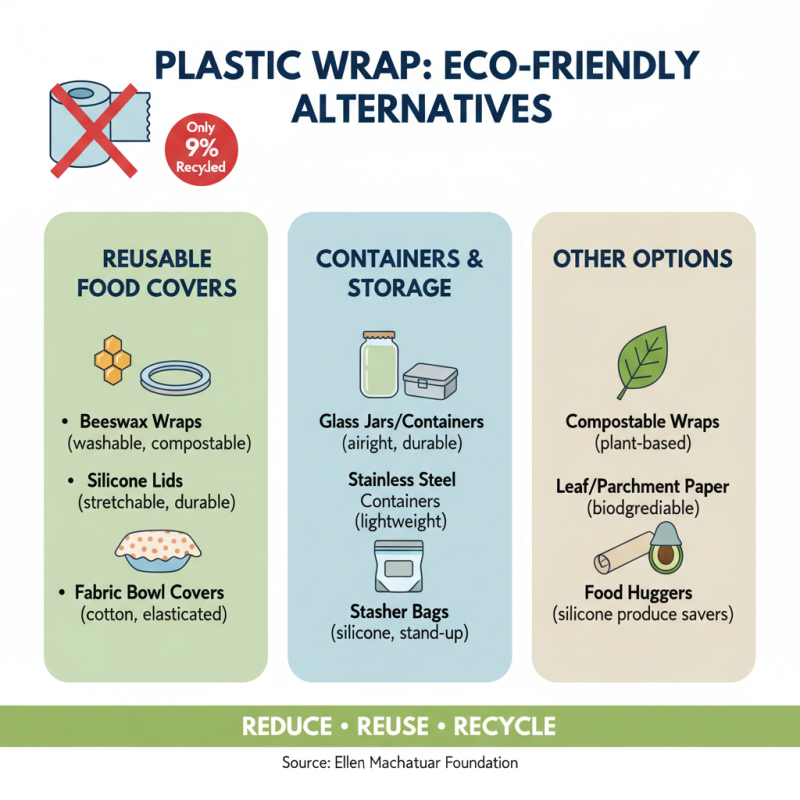 PLASTIC WRAP: ECO-FRIENDLY ALTERNATIVES

Only 9% Recy.led

REUSABLE FOOD COVERS

• Beeswax Wraps (washable, compostable)

• Silicone Lids (stretchable, durable)

• Fabric Bowl Covers (cotton, elasticated)

CONTAINERS & STORAGE

Glass Jars/Containers (airight, durable)

Stainless Steel Containers (lightweight)

Stasher Bags (silicone, stand-up)

OTHER OPTIONS

Compostable Wraps (plant-based)

Leaf/Parchment Paper (biodgrediable)

Food Huggers (silicone produce savers)

REDUCE • REUSE • RECYCLE

Source: Ellen Machatuar Foundation